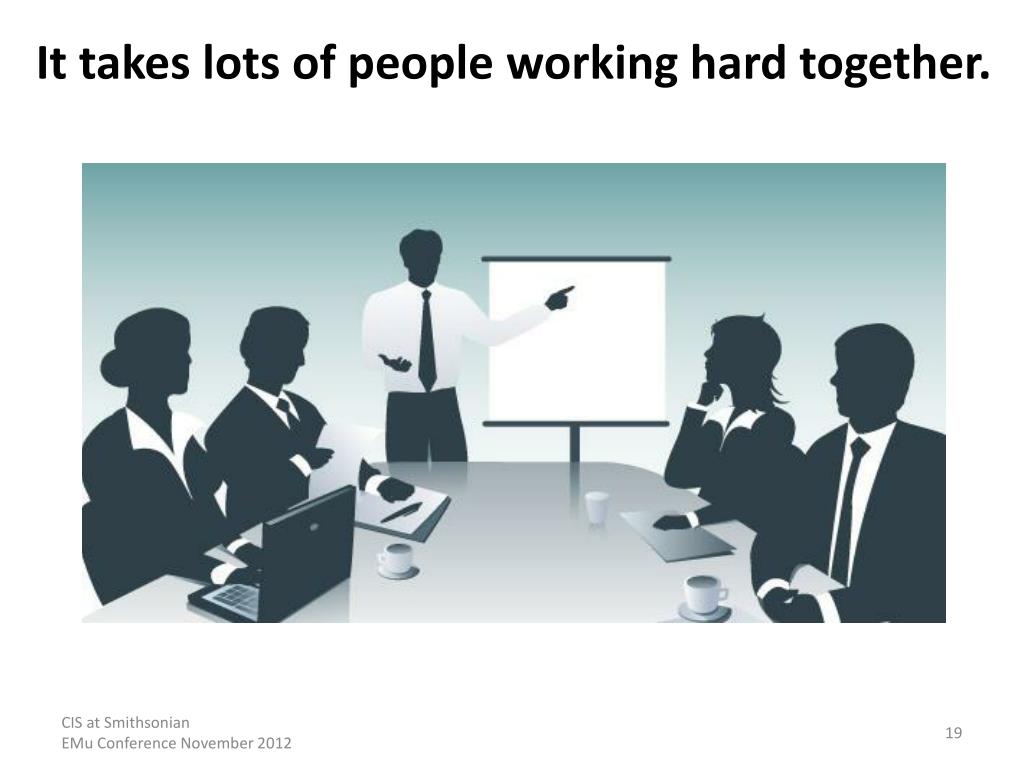 It takes lots of people working hard together.

CIS at Smithsonian
EMu Conference November 2012

19